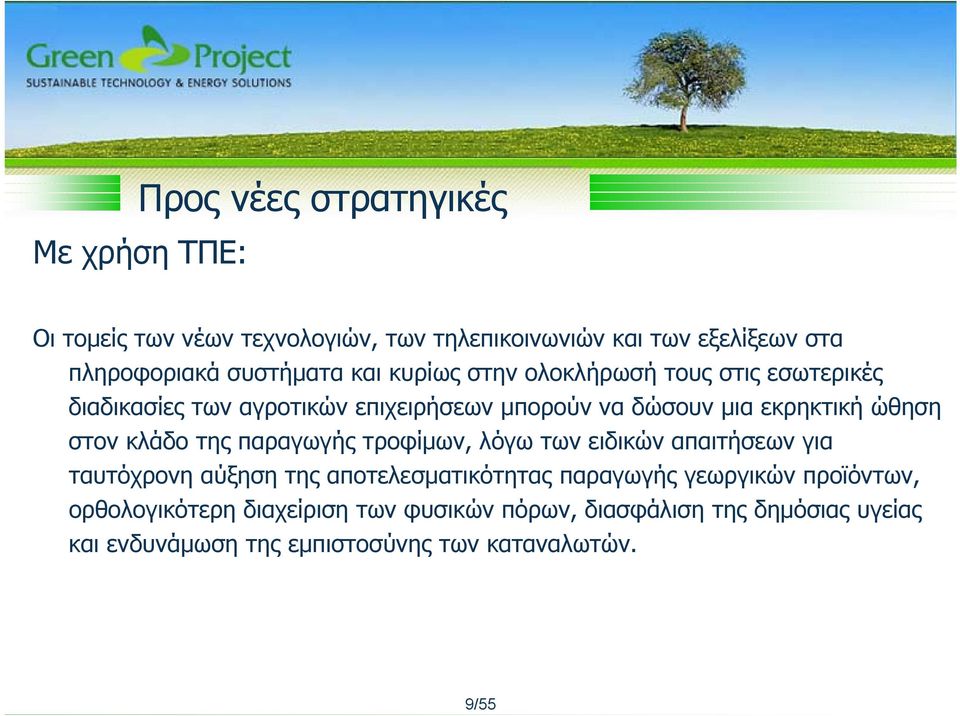 Green Project
SUSTAINABLE TECHNOLOGY & ENERGY SOLUTIONS

Προς νέες στρατηγικές

Με χρήση ΤΠΕ:

Οι τομείς των νέων τεχνολογιών, των τηλεπικοινωνιών και των εξελίξεων στα πληροφοριακά συστήματα και κυρίως στην ολοκλήρωσή τους στις εσωτερικές διαδικασίες των αγροτικών επιχειρήσεων μπορούν να δώσουν μια εκρηκτική ώθηση στον κλάδο της παραγωγής τροφίμων, λόγω των ειδικών απαιτήσεων για ταυτόχρονη αύξηση της αποτελεσματικότητας παραγωγής γεωργικών προϊόντων, ορθολογικότερη διαχείριση των φυσικών πόρων, διασφάλιση της δημόσιας υγείας και ενδυνάμωση της εμπιστοσύνης των καταναλωτών.

9/55